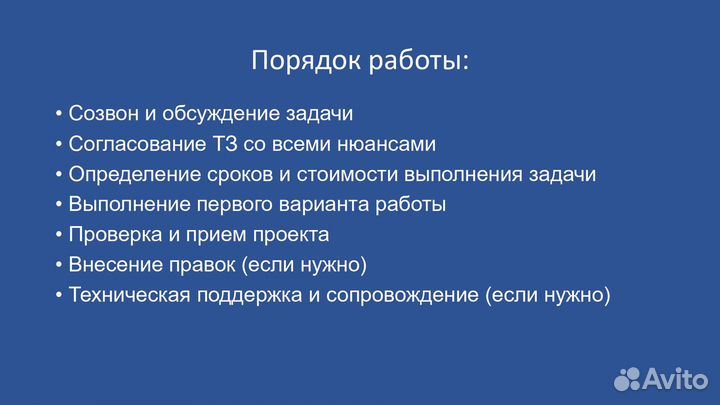 Порядок работы:

• Созвон и обсуждение задачи
• Согласование ТЗ со всеми нюансами
• Определение сроков и стоимости выполнения задачи
• Выполнение первого варианта работы
• Проверка и прием проекта
• Внесение правок (если нужно)
• Техническая поддержка и сопровождение (если нужно)

Avito